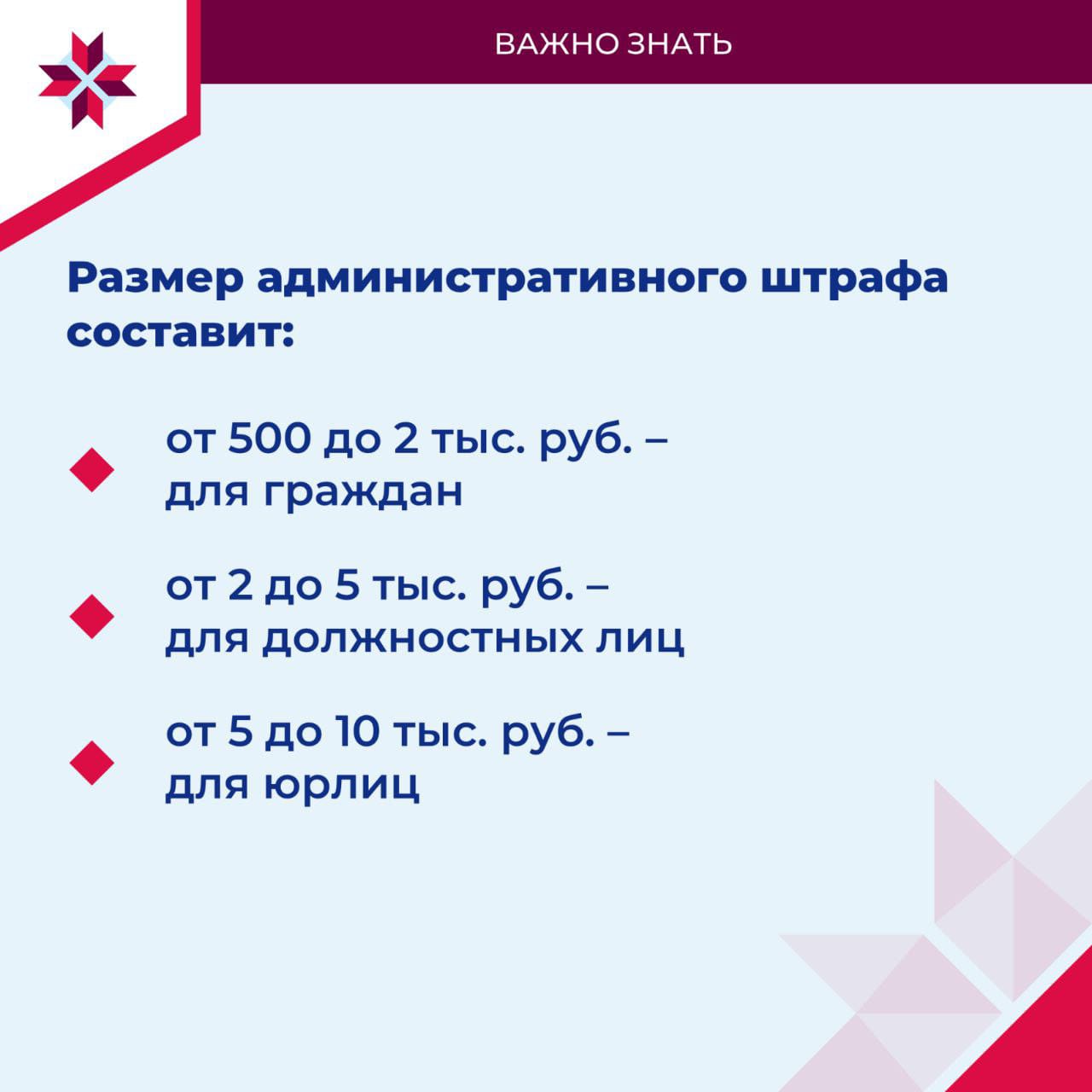 ВАЖНО ЗНАТЬ

Размер административного штрафа составит:

от 500 до 2 тыс. руб. – для граждан

от 2 до 5 тыс. руб. – для должностных лиц

от 5 до 10 тыс. руб. – для юрлиц